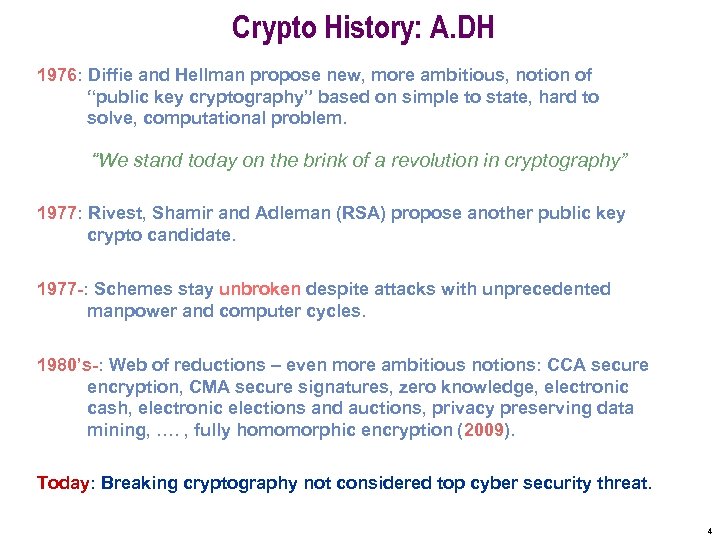 Crypto History: A.DH

1976: Diffie and Hellman propose new, more ambitious, notion of "public key cryptography" based on simple to state, hard to solve, computational problem.

"We stand today on the brink of a revolution in cryptography"

1977: Rivest, Shamir and Adleman (RSA) propose another public key crypto candidate.

1977-: Schemes stay unbroken despite attacks with unprecedented manpower and computer cycles.

1980's-: Web of reductions – even more ambitious notions: CCA secure encryption, CMA secure signatures, zero knowledge, electronic cash, electronic elections and auctions, privacy preserving data mining, …. , fully homomorphic encryption (2009).

Today: Breaking cryptography not considered top cyber security threat.

4